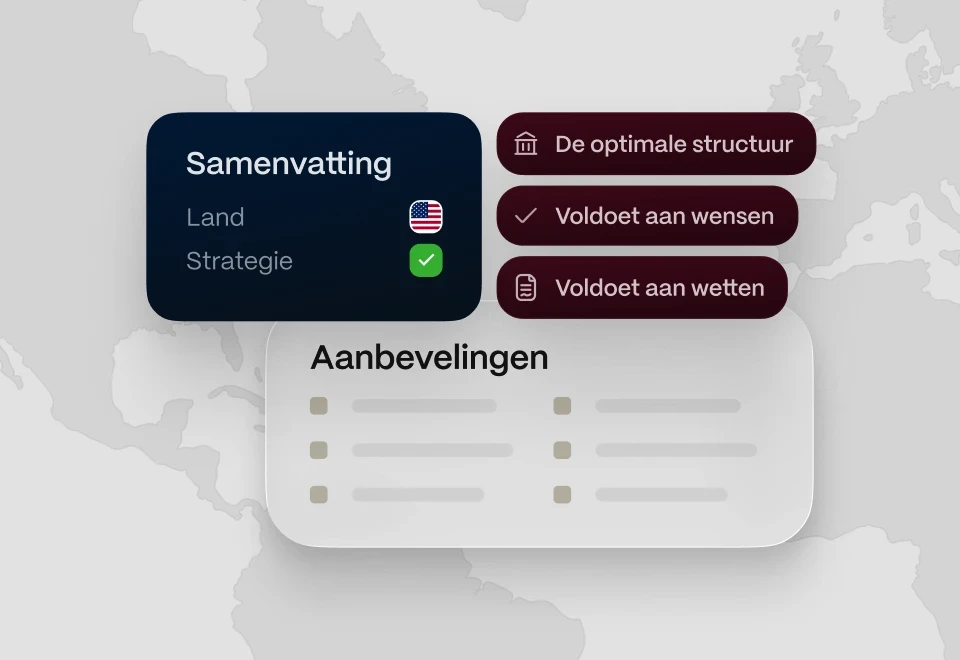 Samenvatting

Land

Strategie

De optimale structuur

Voldoet aan wensen

Voldoet aan wetten

Aanbevelingen